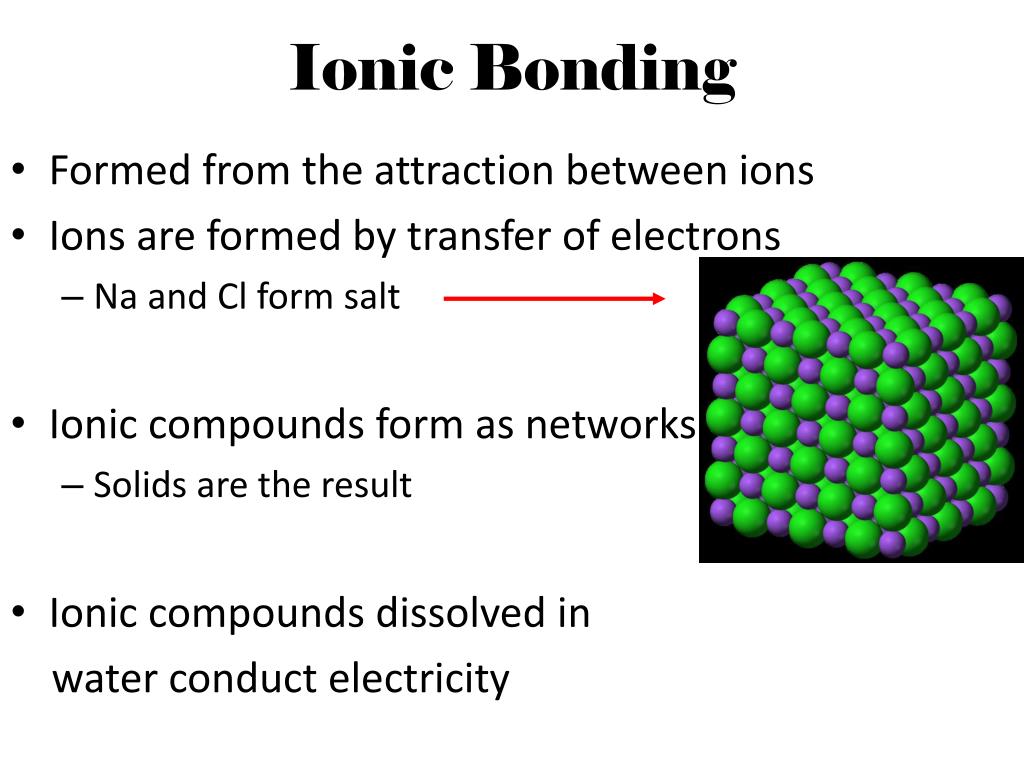 Ionic Bonding

• Formed from the attraction between ions
• Ions are formed by transfer of electrons
– Na and Cl form salt

• Ionic compounds form as networks
– Solids are the result

• Ionic compounds dissolved in water conduct electricity